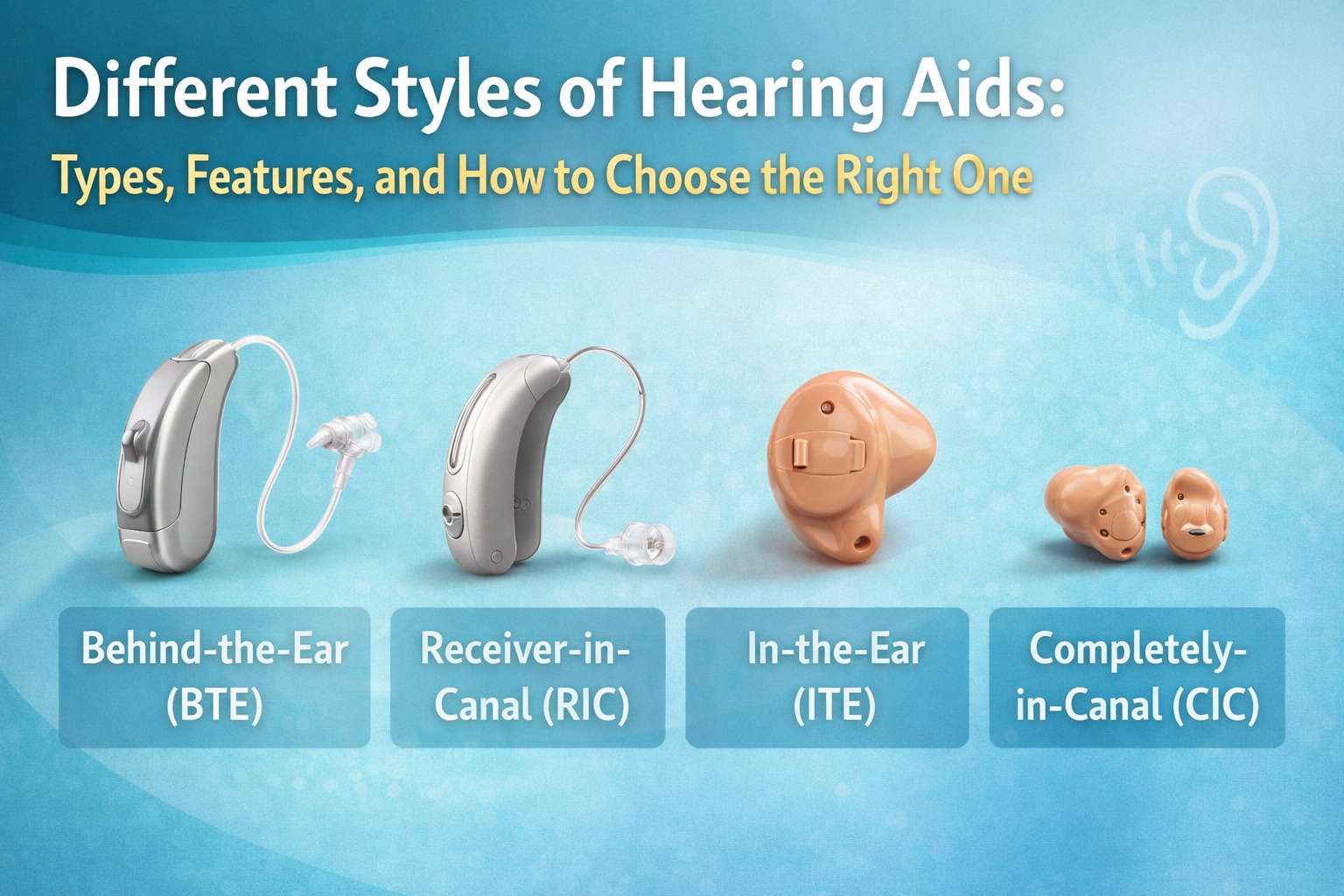 Different Styles of Hearing Aids:

Types, Features, and How to Choose the Right One

Behind-the-Ear (BTE)

Receiver-in-Canal (RIC)

In-the-Ear (ITE)

Completely-in-Canal (CIC)